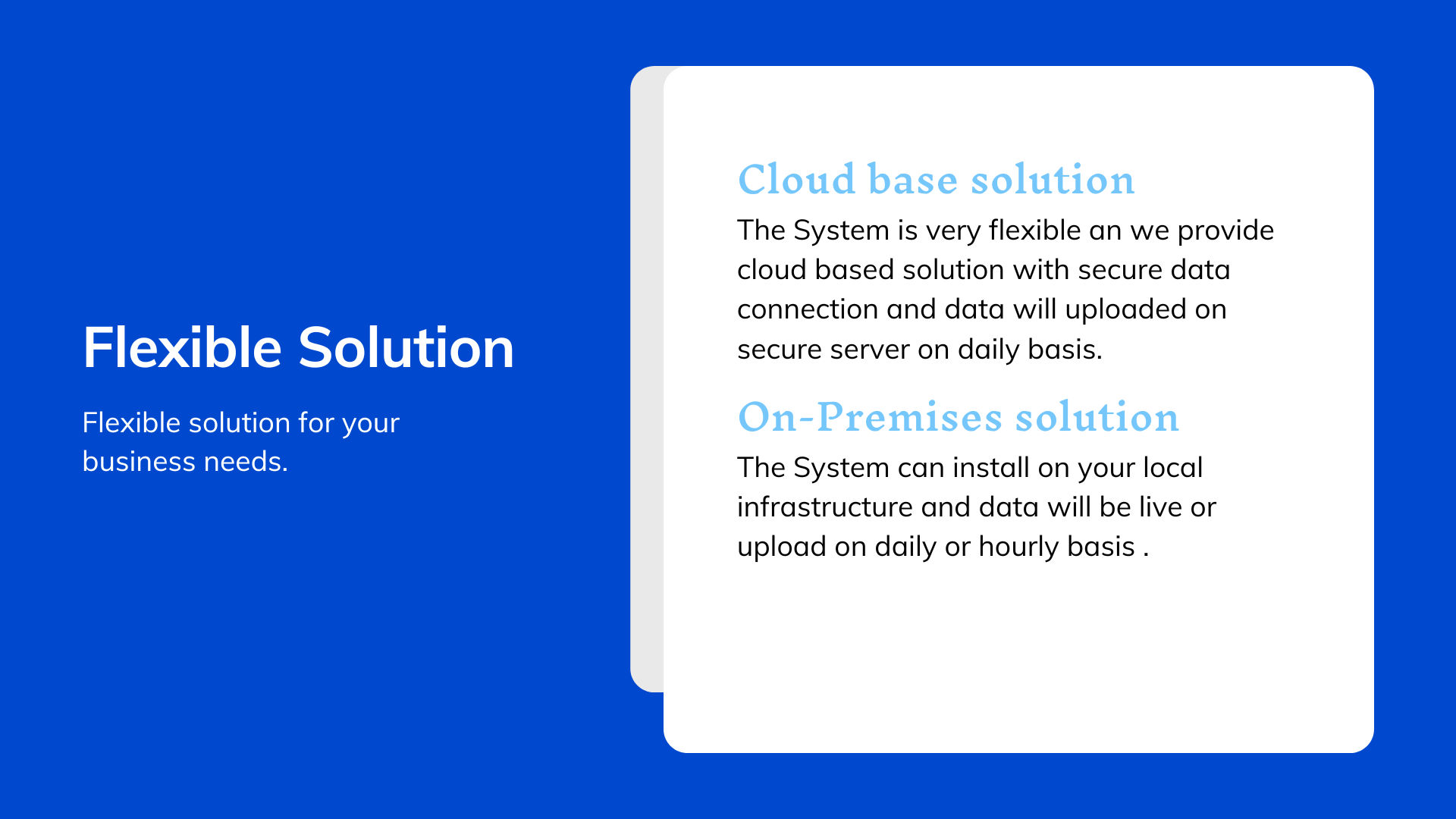 Flexible Solution

Flexible solution for your business needs.

Cloud base solution

The System is very flexible an we provide cloud based solution with secure data connection and data will uploaded on secure server on daily basis.

On-Premises solution

The System can install on your local infrastructure and data will be live or upload on daily or hourly basis .